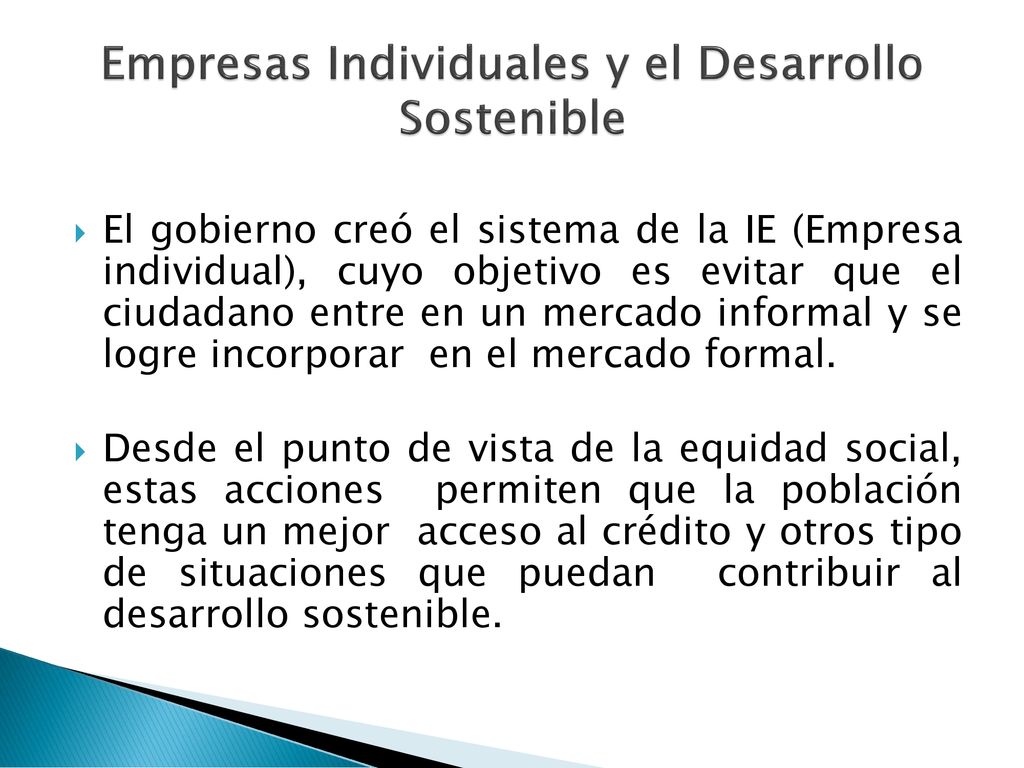 Empresas Individuales y el Desarrollo Sostenible

El gobierno creó el sistema de la IE (Empresa individual), cuyo objetivo es evitar que el ciudadano entre en un mercado informal y se logre incorporar en el mercado formal.

Desde el punto de vista de la equidad social, estas acciones permiten que la población tenga un mejor acceso al crédito y otros tipo de situaciones que puedan contribuir al desarrollo sostenible.